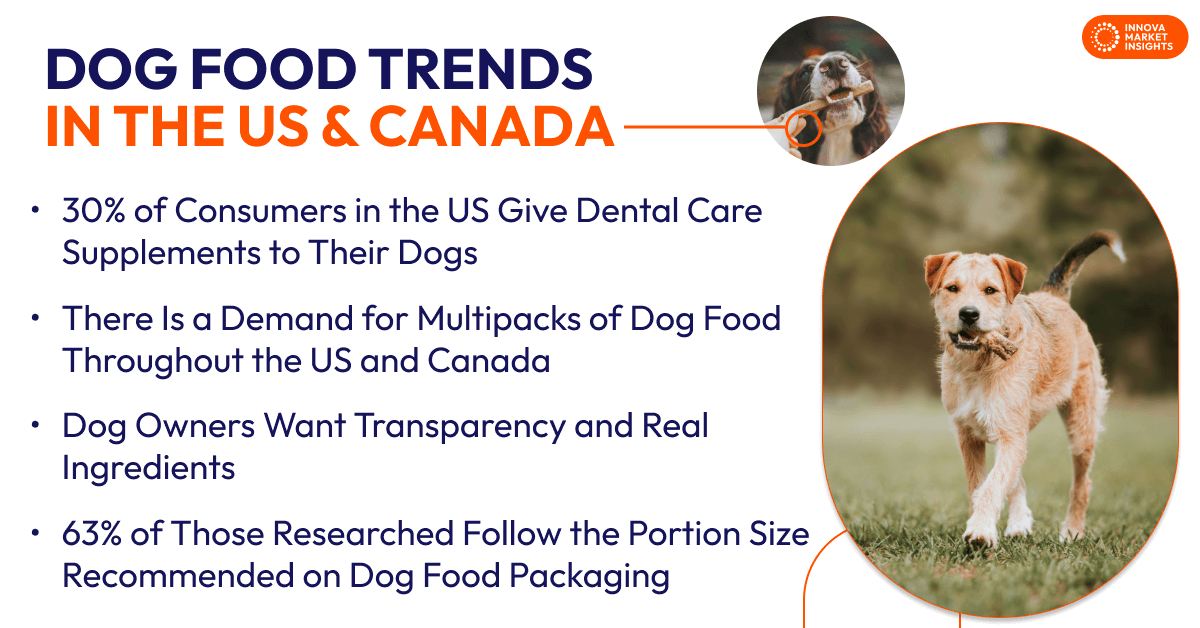 DOG FOOD TRENDS
IN THE US & CANADA

INNOVA MARKET INSIGHTS

• 30% of Consumers in the US Give Dental Care Supplements to Their Dogs

• There Is a Demand for Multipacks of Dog Food Throughout the US and Canada

• Dog Owners Want Transparency and Real Ingredients

• 63% of Those Researched Follow the Portion Size Recommended on Dog Food Packaging